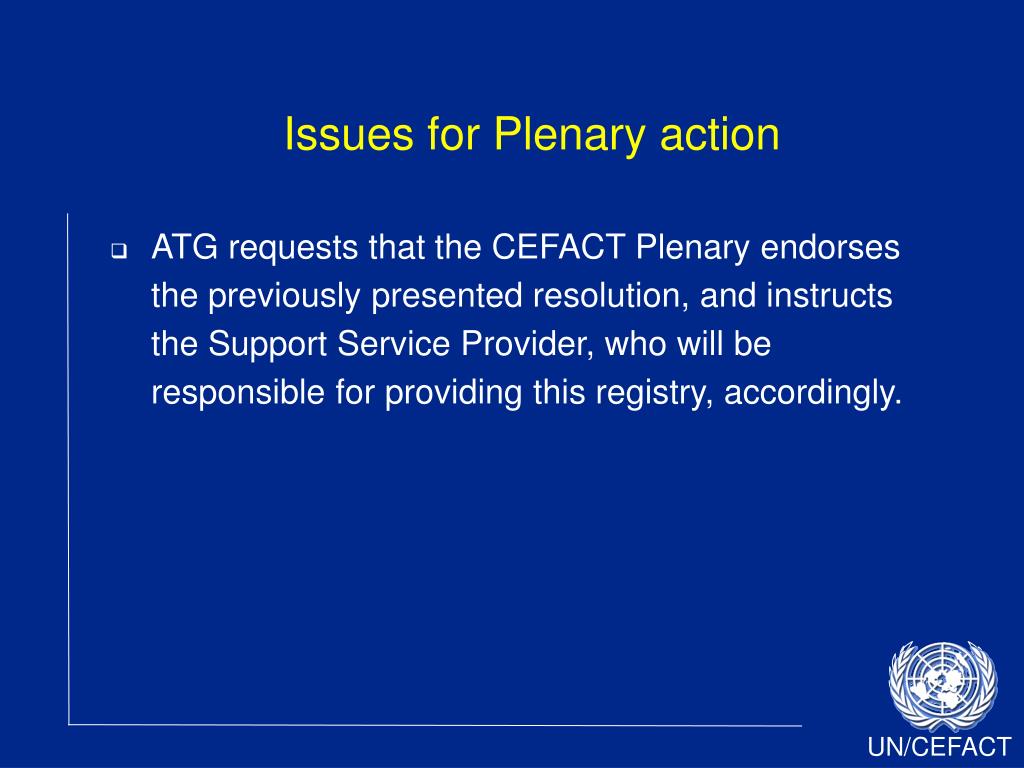 Issues for Plenary action

❑ ATG requests that the CEFACT Plenary endorses the previously presented resolution, and instructs the Support Service Provider, who will be responsible for providing this registry, accordingly.

UN/CEFACT